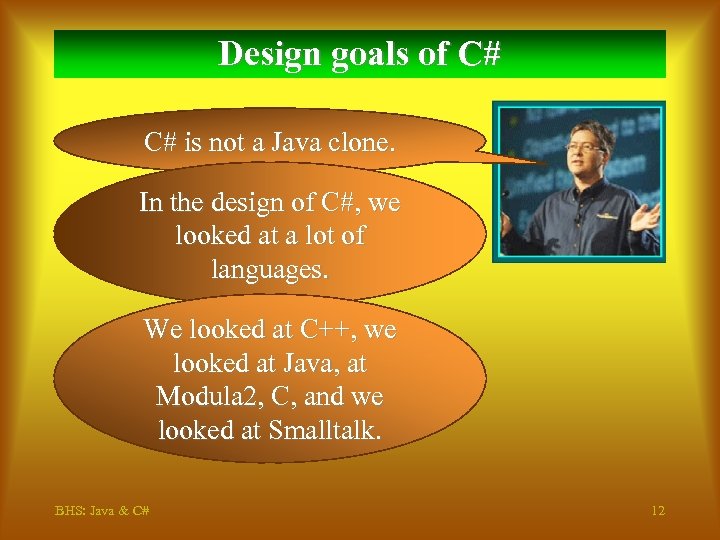 Design goals of C#

C# is not a Java clone.

In the design of C#, we looked at a lot of languages.

We looked at C++, we looked at Java, at Modula2, C, and we looked at Smalltalk.

BHS: Java & C#

12